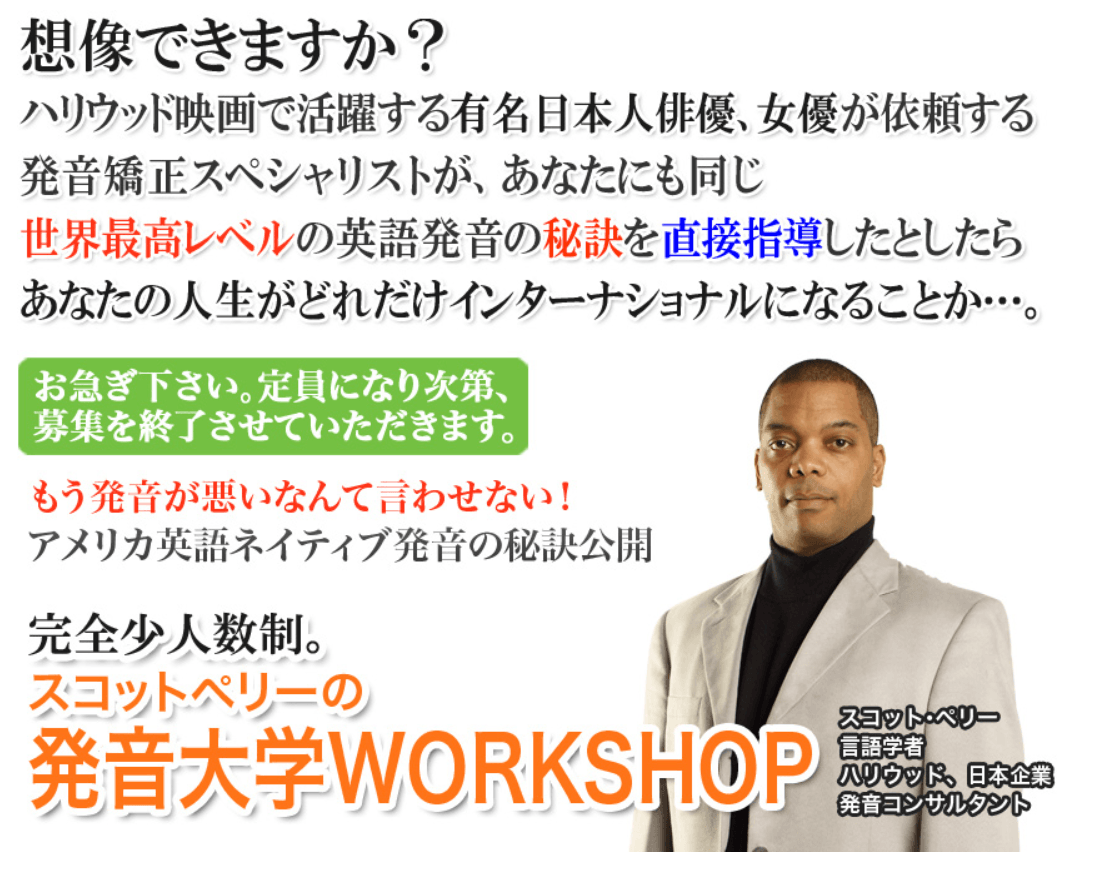 想像できますか？
ハリウッド映画で活躍する有名日本人俳優、女優が依頼する発音矯正スペシャリストが、あなたにも同じ世界最高レベルの英語発音の秘訣を直接指導したとしたらあなたの人生がどれだけインターナショナルになることか…。

お急ぎ下さい。定員になり次第、募集を終了させていただきます。

もう発音が悪いなんて言わせない！
アメリカ英語ネイティブ発音の秘訣公開

完全少人数制。
スコットペリーの
発音大学WORKSHOP

スコット・ペリー
言語学者
ハリウッド、日本企業
発音コンサルタント